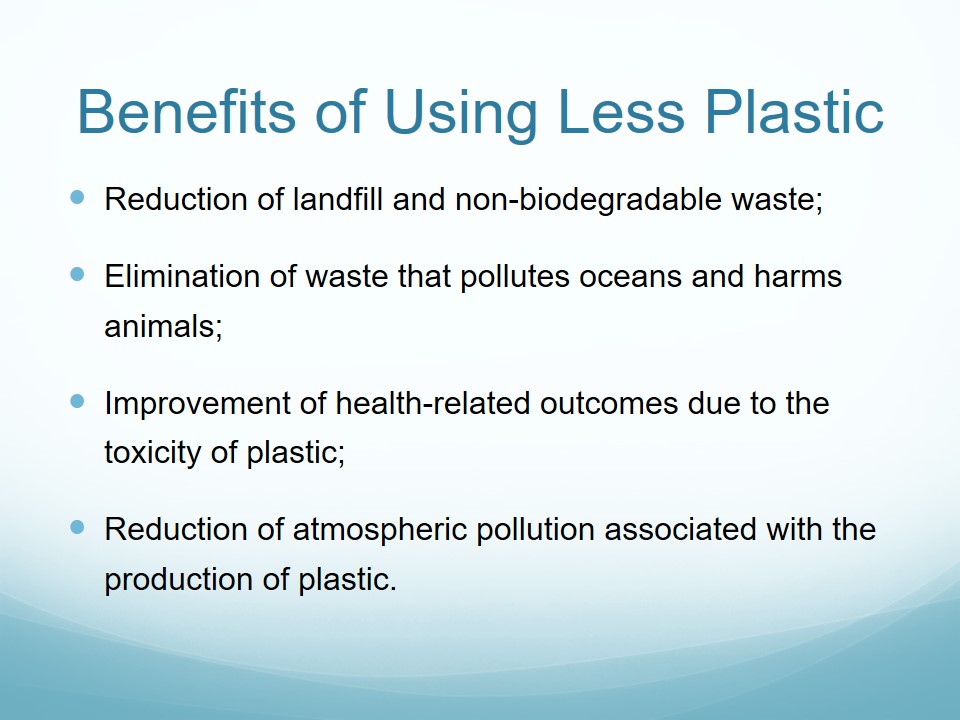 Benefits of Using Less Plastic

- Reduction of landfill and non-biodegradable waste;
- Elimination of waste that pollutes oceans and harms animals;
- Improvement of health-related outcomes due to the toxicity of plastic;
- Reduction of atmospheric pollution associated with the production of plastic.